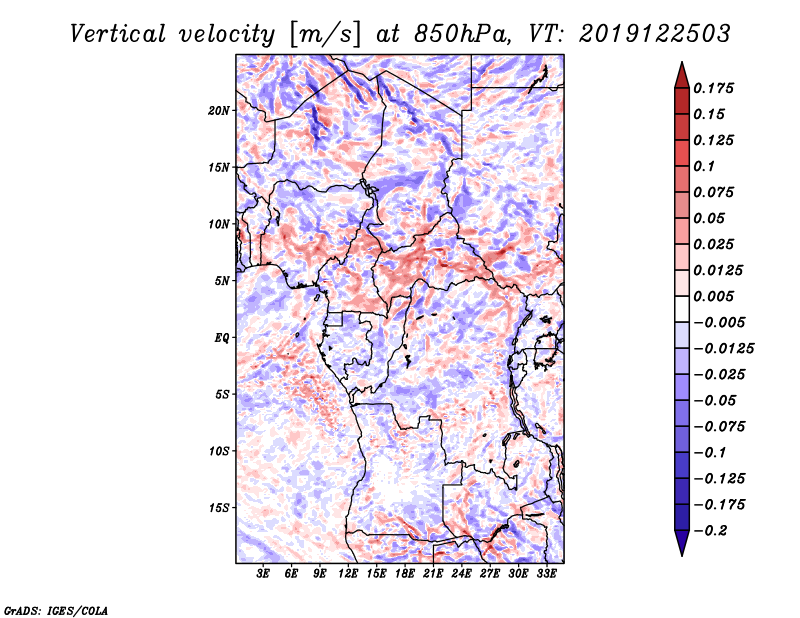 Vertical velocity [m/s] at 850hPa, VT: 2019122503

20N
15N
10N
5N
EQ
5S
10S
15S

3E 6E 9E 12E 15E 18E 21E 24E 27E 30E 33E

0.175
0.15
0.125
0.1
0.075
0.05
0.025
0.0125
0.005
−0.005
−0.0125
−0.025
−0.05
−0.075
−0.1
−0.125
−0.175
−0.2

GrADS: IGES/COLA